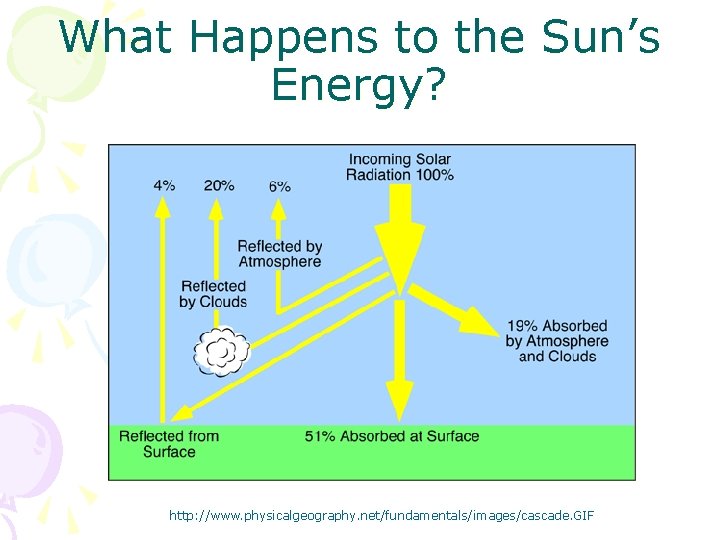 What Happens to the Sun's Energy?

Incoming Solar Radiation 100%

4%

20%

6%

Reflected by Atmosphere

Reflected by Clouds

19% Absorbed by Atmosphere and Clouds

Reflected from Surface

51% Absorbed at Surface

http://www.physicalgeography.net/fundamentals/images/cascade.GIF